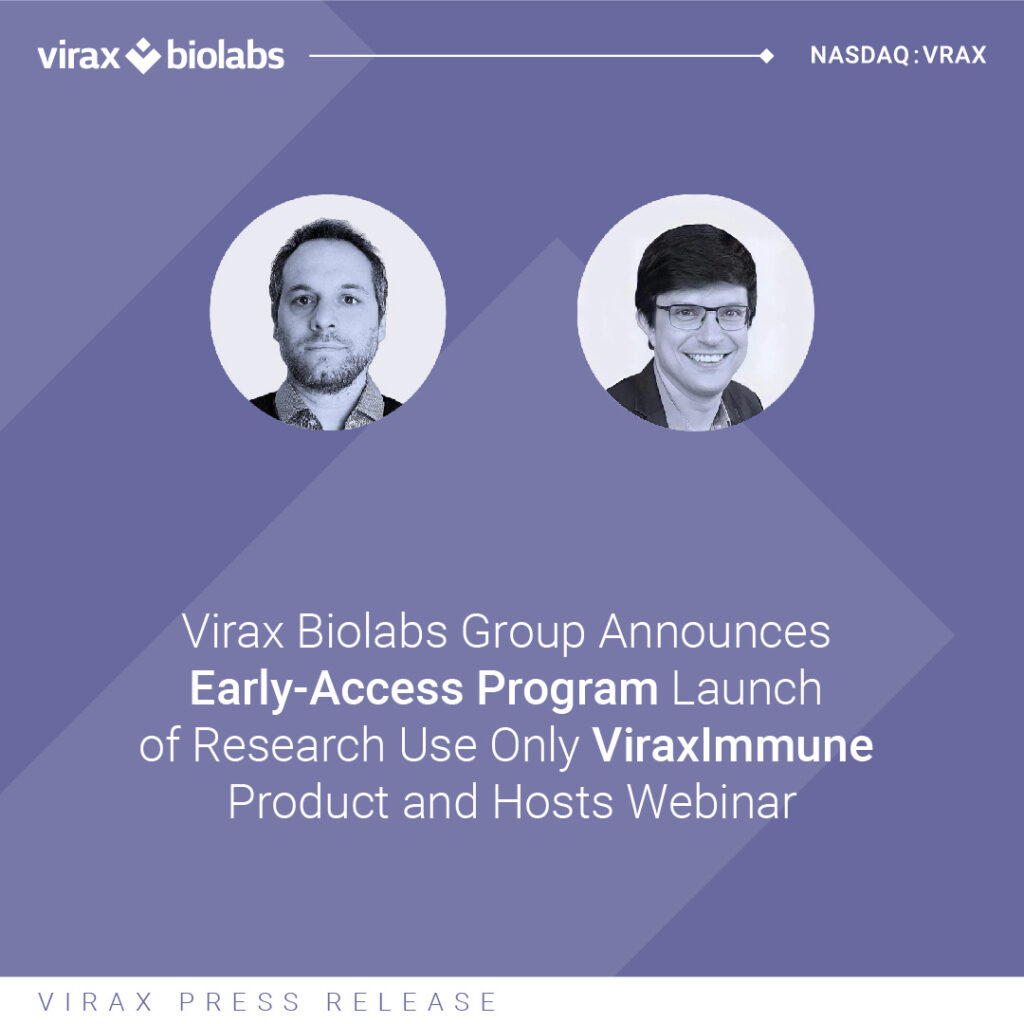 virax biolabs

NASDAQ : VRAX

Virax Biolabs Group Announces Early-Access Program Launch of Research Use Only ViraxImmune Product and Hosts Webinar

VIRAX PRESS RELEASE